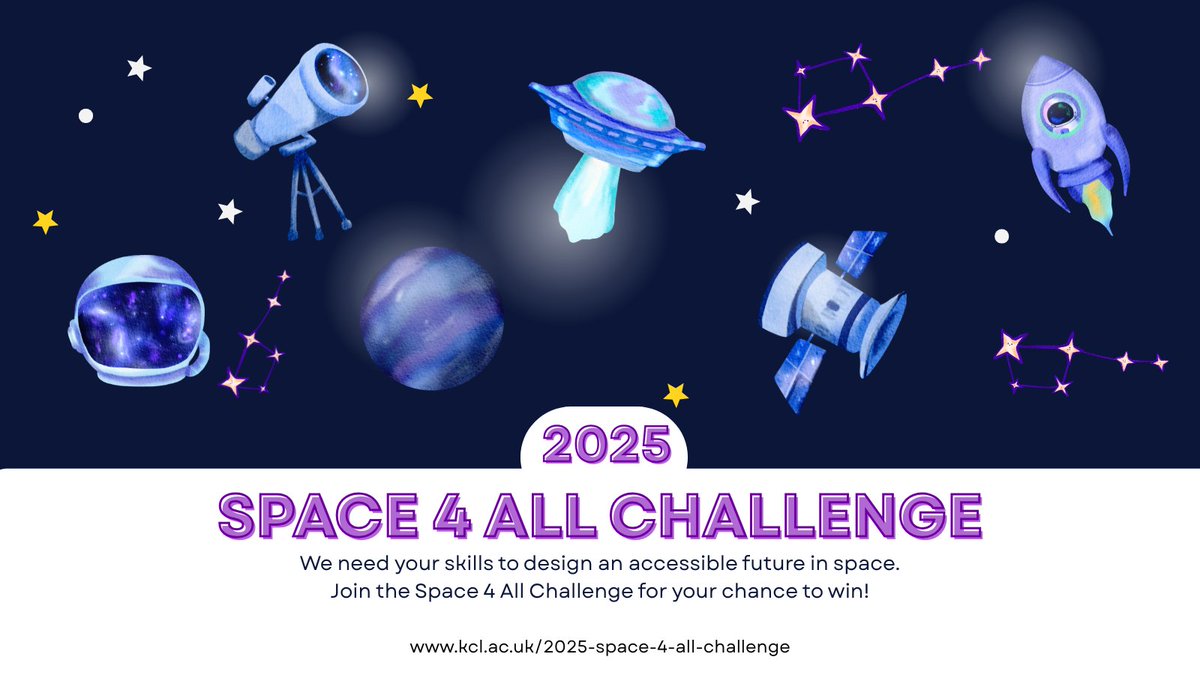 2025

SPACE 4 ALL CHALLENGE

We need your skills to design an accessible future in space.
Join the Space 4 All Challenge for your chance to win!

www.kcl.ac.uk/2025-space-4-all-challenge